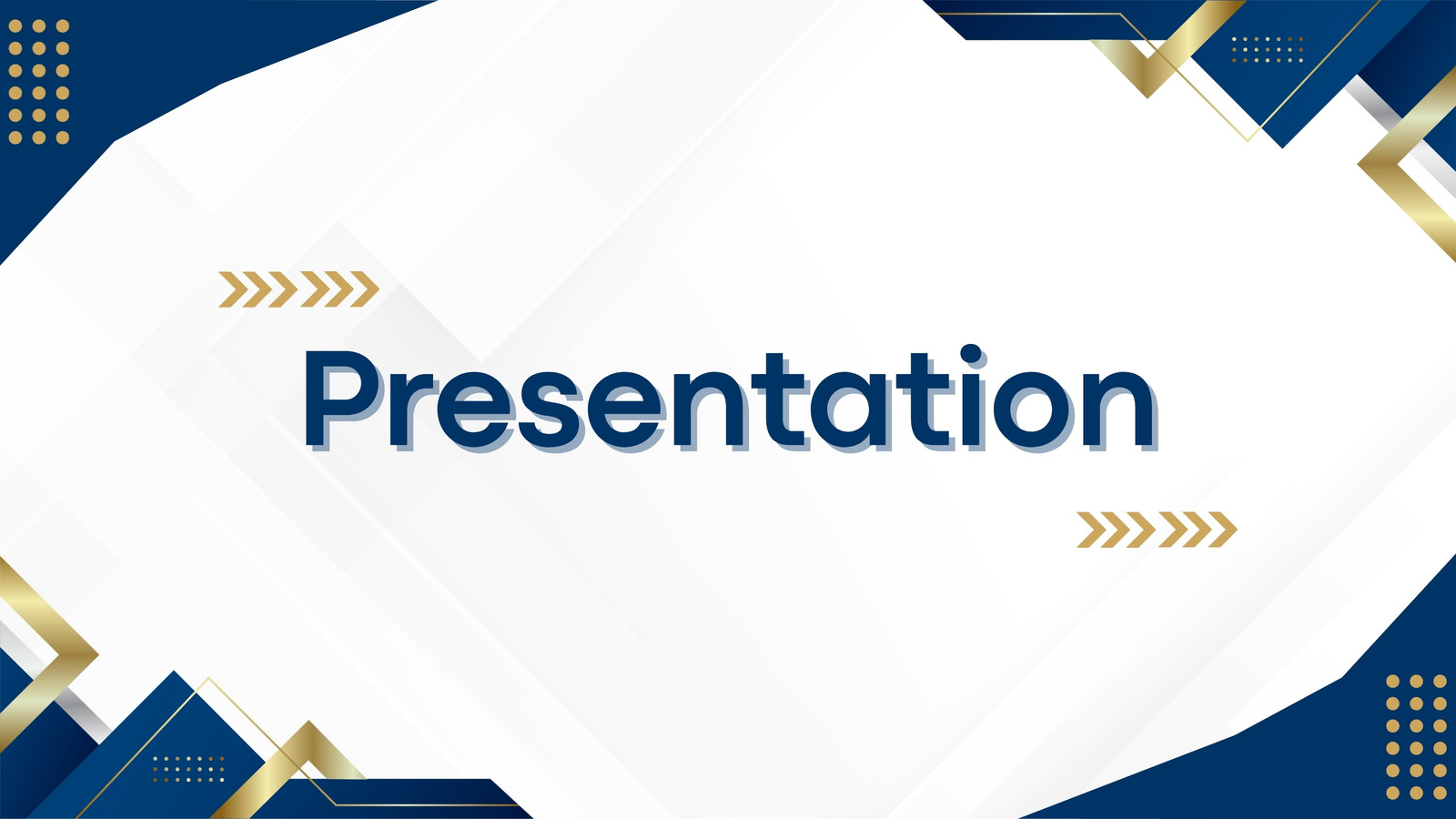 Presentation